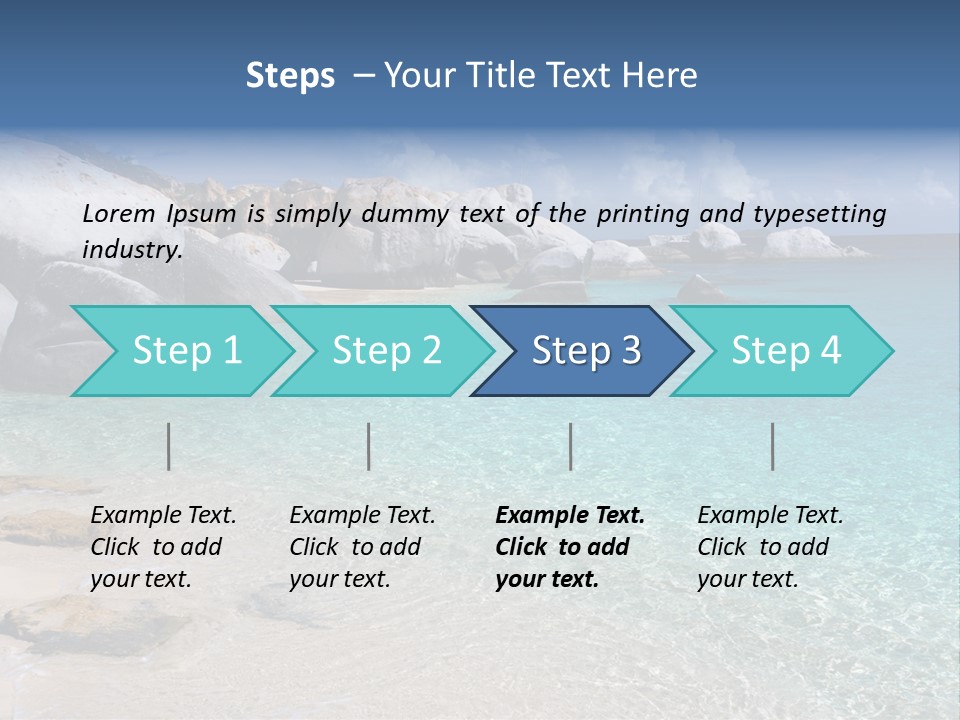 Steps – Your Title Text Here

Lorem Ipsum is simply dummy text of the printing and typesetting industry.

Step 1

Step 2

Step 3

Step 4

Example Text. Click to add your text.

Example Text. Click to add your text.

Example Text. Click to add your text.

Example Text. Click to add your text.